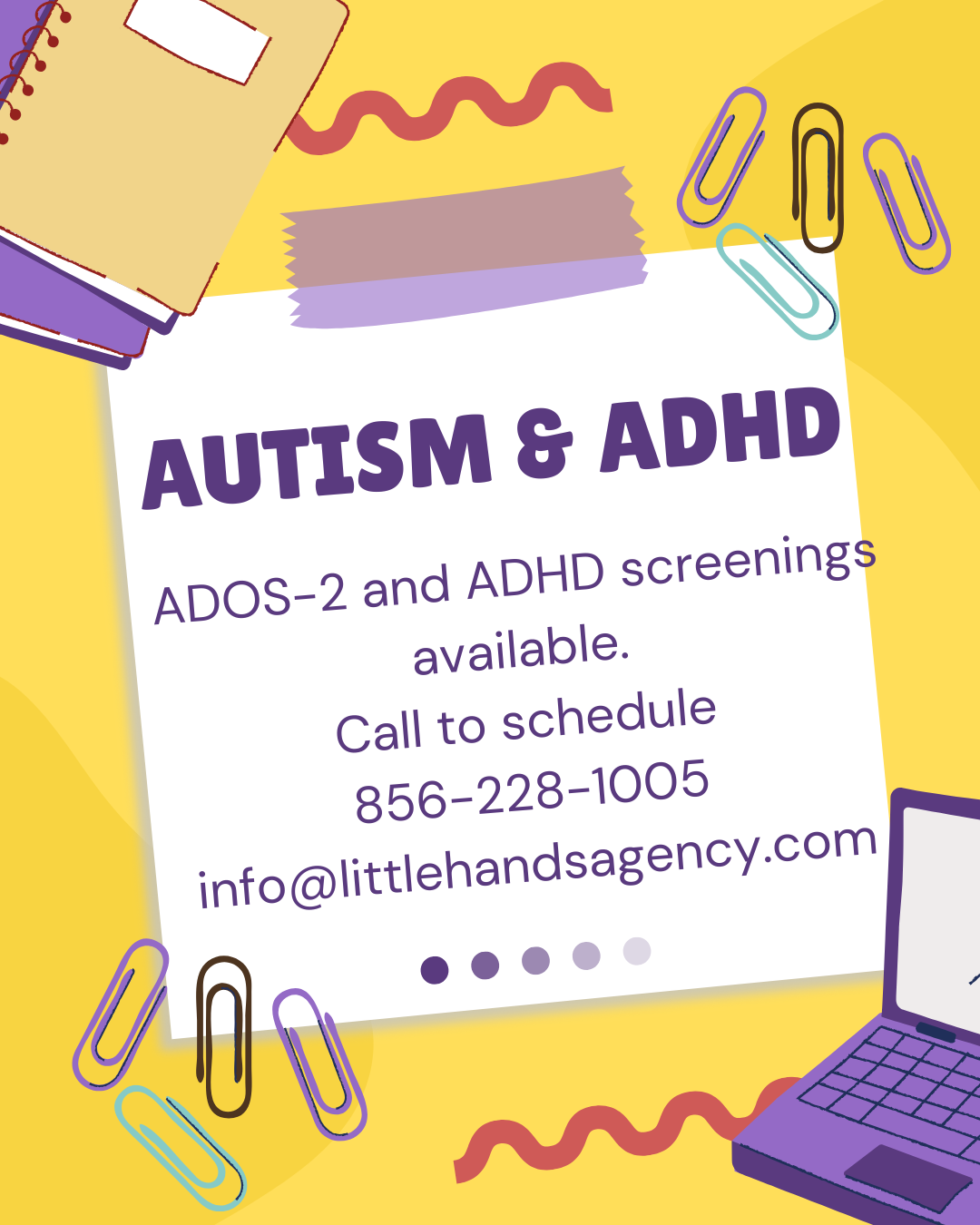 AUTISM & ADHD

ADOS-2 and ADHD screenings available.
Call to schedule
856-228-1005
info@littlehandsagency.com